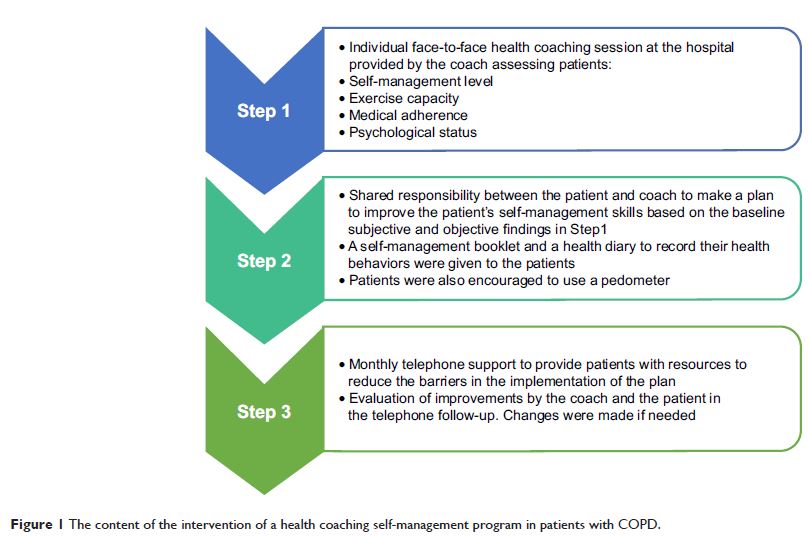 Step 1

• Individual face-to-face health coaching session at the hospital provided by the coach assessing patients:
• Self-management level
• Exercise capacity
• Medical adherence
• Psychological status

Step 2

• Shared responsibility between the patient and coach to make a plan to improve the patient's self-management skills based on the baseline subjective and objective findings in Step1
• A self-management booklet and a health diary to record their health behaviors were given to the patients
• Patients were also encouraged to use a pedometer

Step 3

• Monthly telephone support to provide patients with resources to reduce the barriers in the implementation of the plan
• Evaluation of improvements by the coach and the patient in the telephone follow-up. Changes were made if needed

Figure 1 The content of the intervention of a health coaching self-management program in patients with COPD.